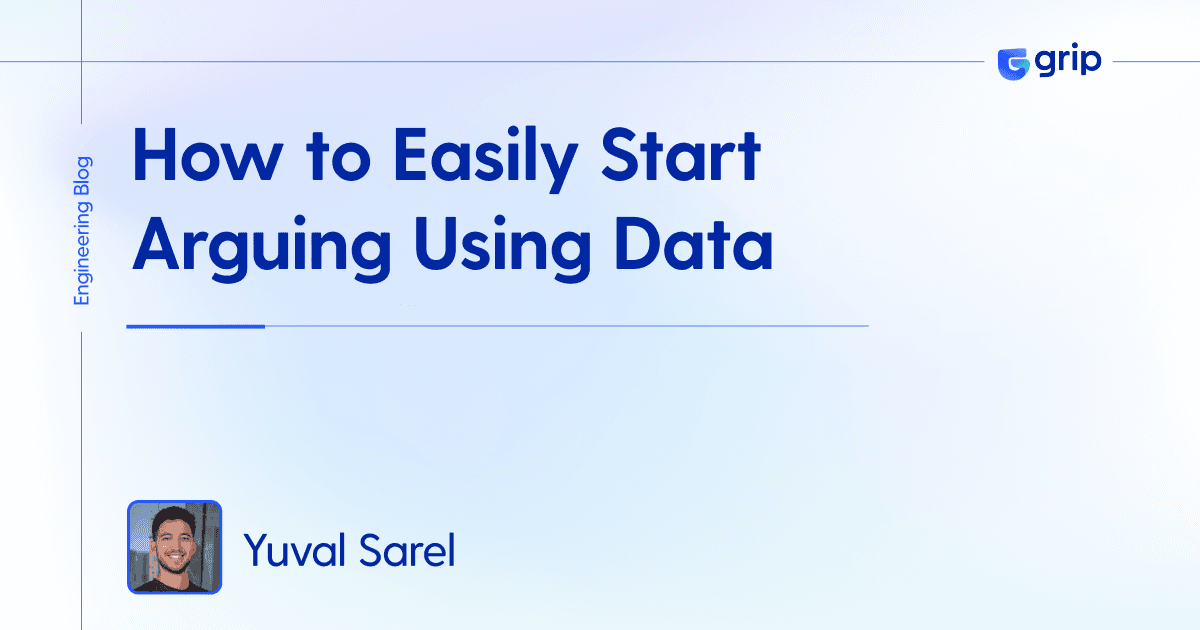 grip

Engineering Blog

How to Easily Start Arguing Using Data

Yuval Sarel